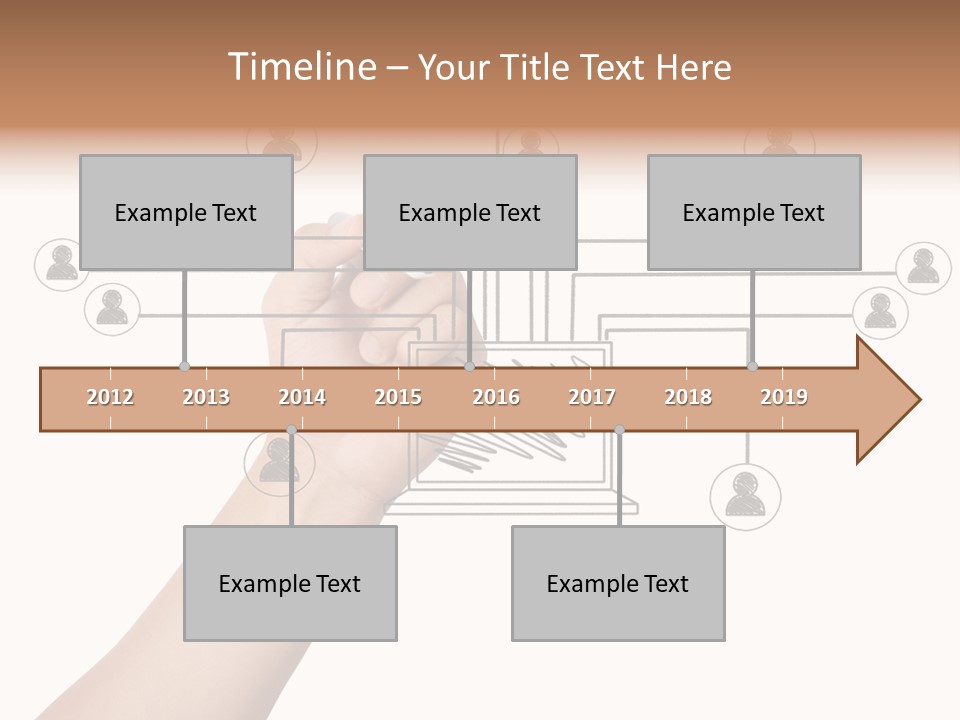 Timeline – Your Title Text Here

Example Text

Example Text

Example Text

2012 2013 2014 2015 2016 2017 2018 2019

Example Text

Example Text